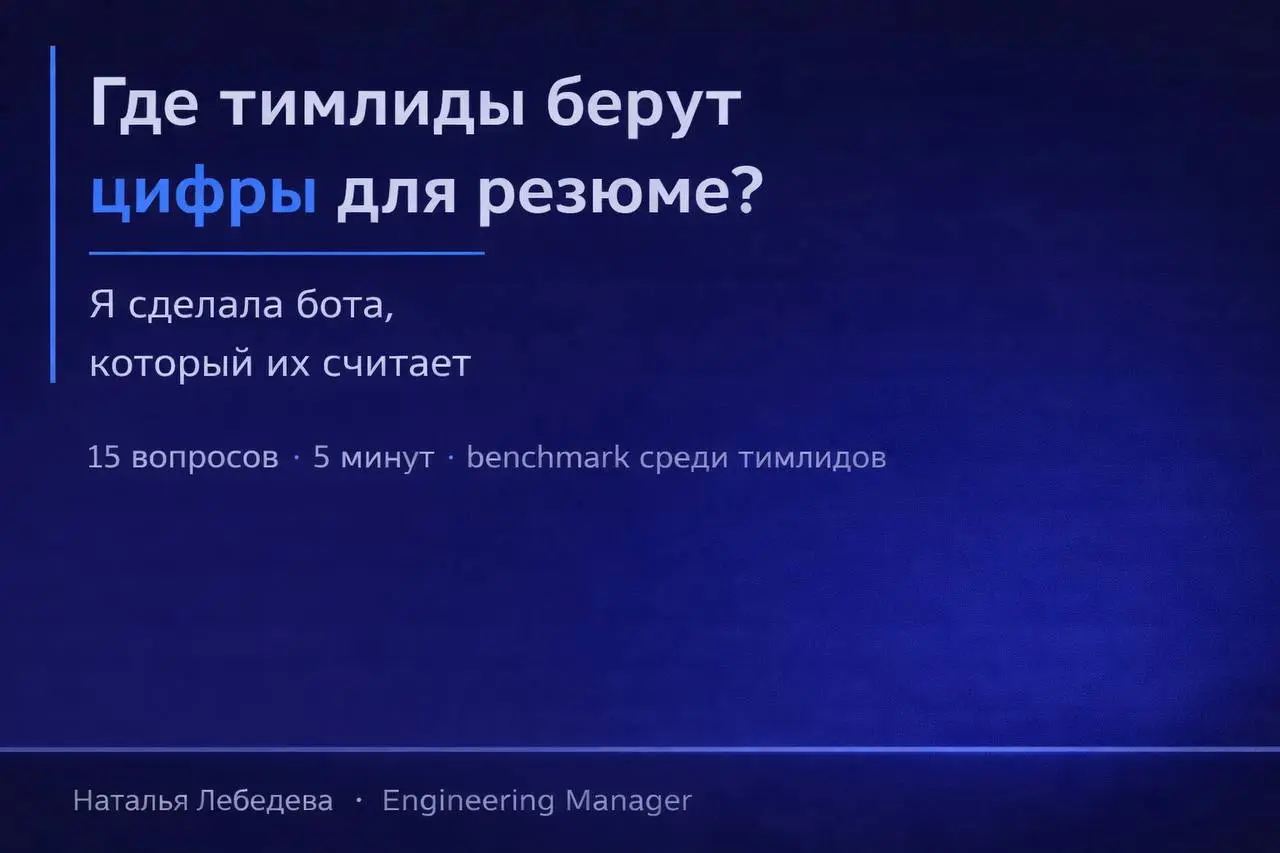 Где тимлиды берут цифры для резюме?

Я сделала бота, который их считает

15 вопросов · 5 минут · benchmark среди тимлидов

Наталья Лебедева · Engineering Manager